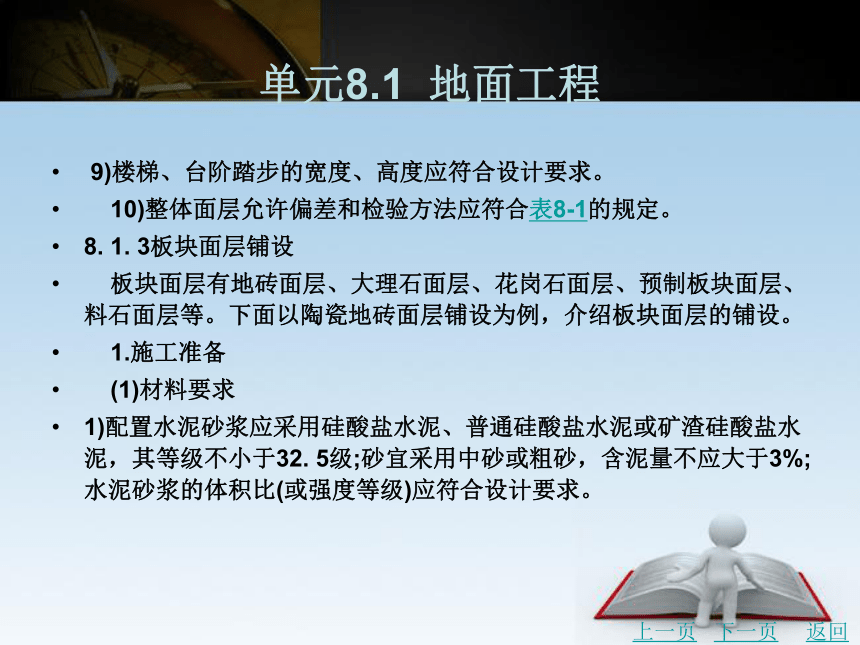 单元8.1 地面工程

• 9)楼梯、台阶踏步的宽度、高度应符合设计要求。

• 10)整体面层允许偏差和检验方法应符合表8-1的规定。

• 8. 1. 3板块面层铺设

• 板块面层有地砖面层、大理石面层、花岗石面层、预制板块面层、料石面层等。下面以陶瓷地砖面层铺设为例，介绍板块面层的铺设。

• 1.施工准备

• (1)材料要求

• 1)配置水泥砂浆应采用硅酸盐水泥、普通硅酸盐水泥或矿渣硅酸盐水泥，其等级不小于32. 5级;砂宜采用中砂或粗砂，含泥量不应大于3%;水泥砂浆的体积比(或强度等级)应符合设计要求。

上一页 下一页 返回